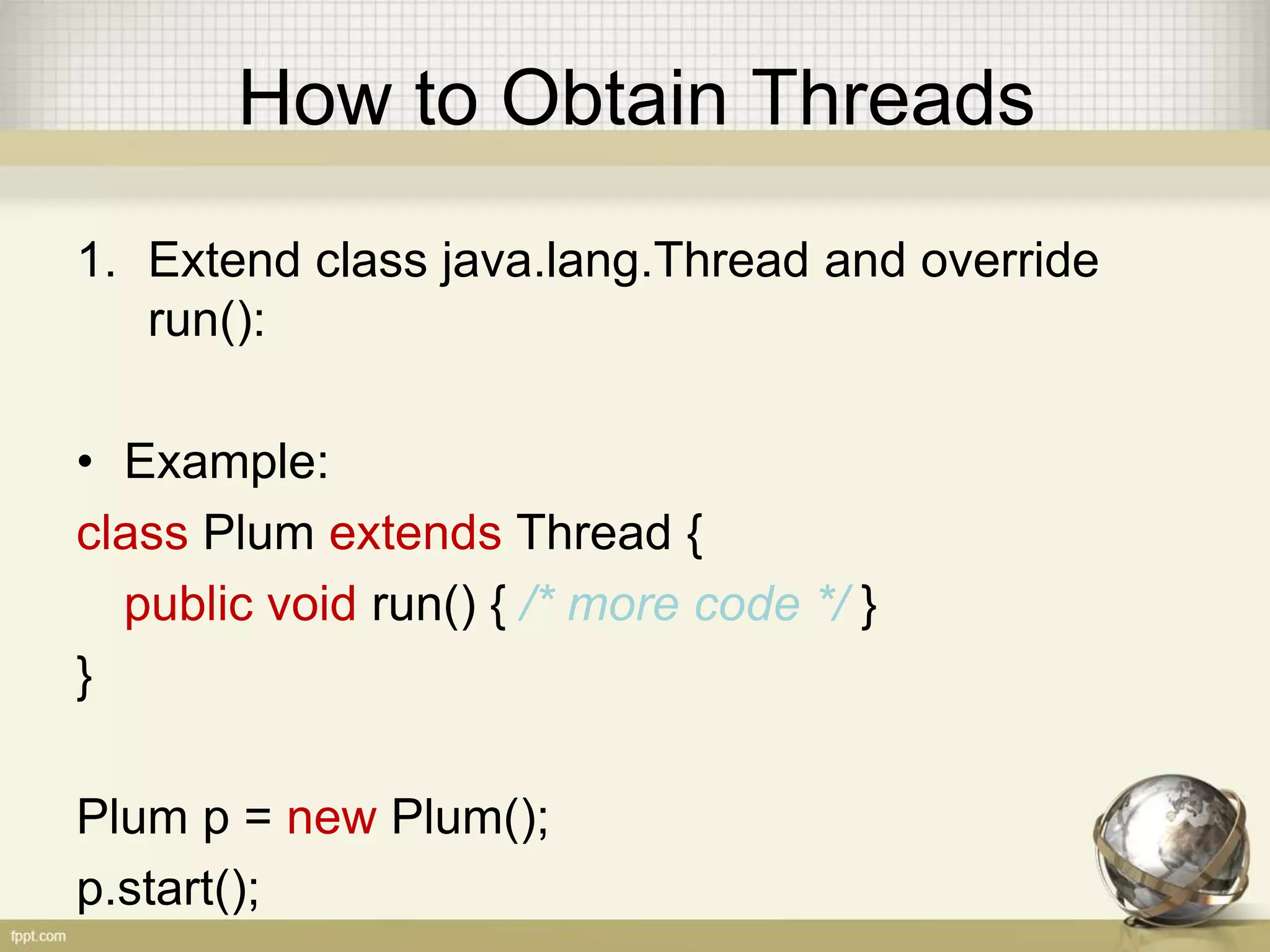 How to Obtain Threads

1. Extend class java.lang.Thread and override run():

• Example:

class Plum extends Thread {
public void run() { /* more code */ }
}

Plum p = new Plum();
p.start();

fppt.com